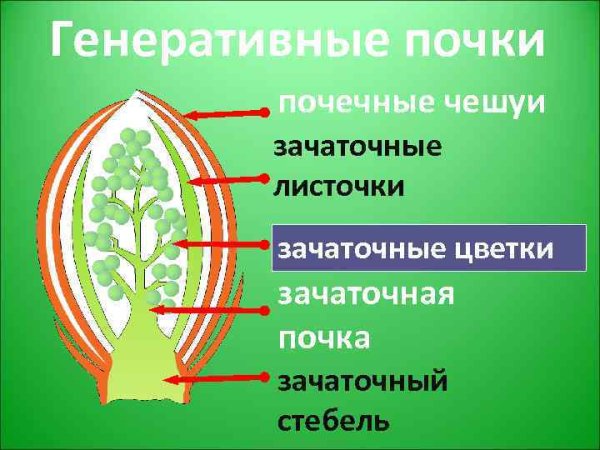 Генеративные почки

почечные чешуи

зачаточные листочки

зачаточные цветки

зачаточная почка

зачаточный стебель